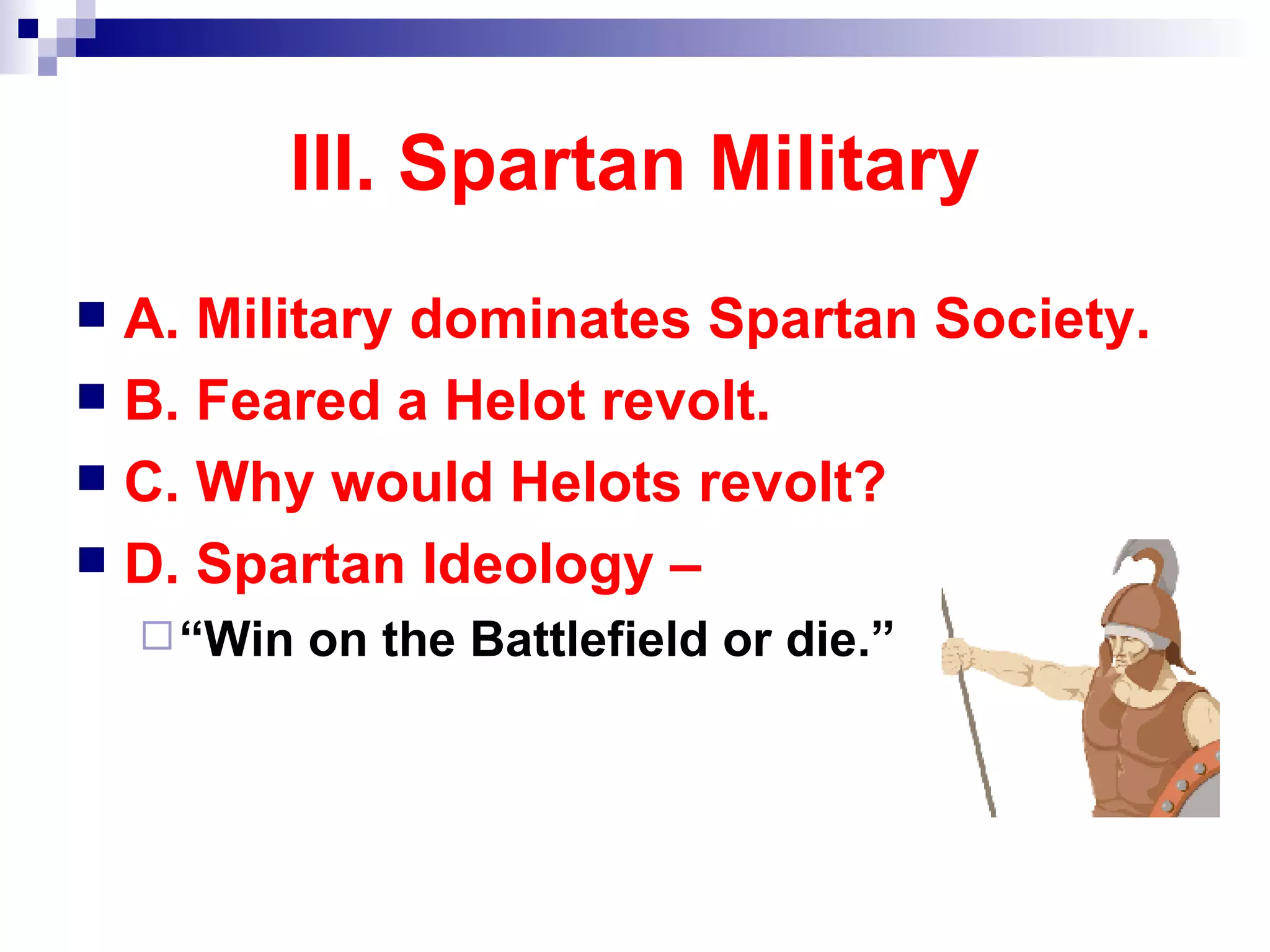 III. Spartan Military

A. Military dominates Spartan Society.

B. Feared a Helot revolt.

C. Why would Helots revolt?

D. Spartan Ideology –

“Win on the Battlefield or die.”